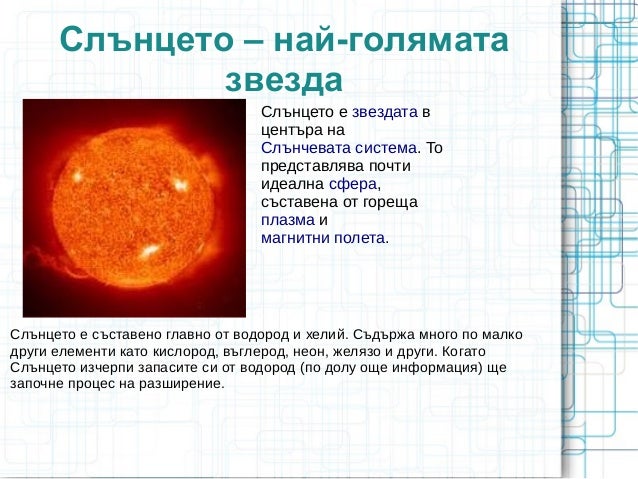 Слънцето – най-голямата звезда

Слънцето е звездата в центъра на Слънчевата система. То представлява почти идеална сфера, съставена от гореща плазма и магнитни полета.

Слънцето е съставено главно от водород и хелий. Съдържа много по малко други елементи като кислород, въглерод, неон, желязо и други. Когато Слънцето изчерпи запасите си от водород (по долу още информация) ще започне процес на разширение.